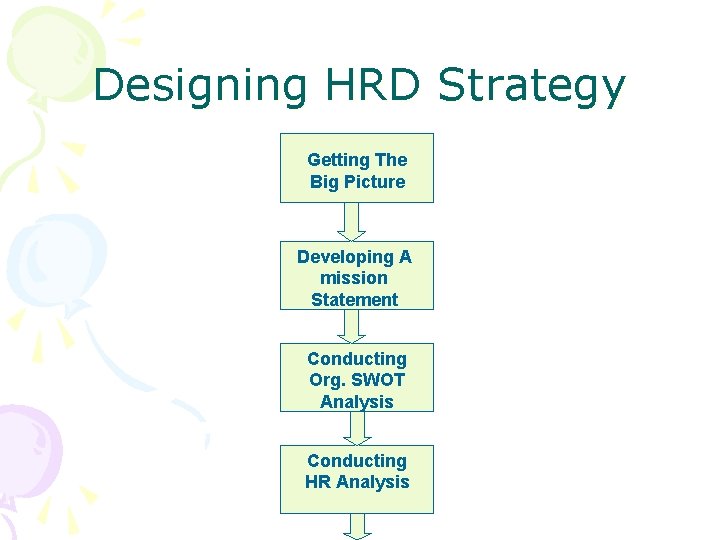 Designing HRD Strategy

Getting The Big Picture

Developing A mission Statement

Conducting Org. SWOT Analysis

Conducting HR Analysis